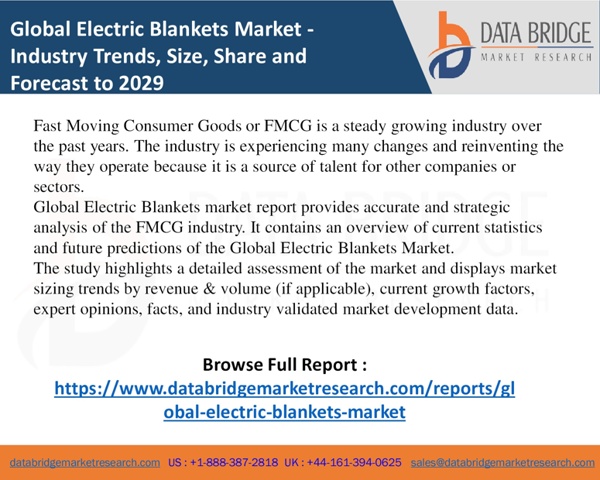 Global Electric Blankets Market - Industry Trends, Size, Share and Forecast to 2029

DATA BRIDGE
MARKET RESEARCH

Fast Moving Consumer Goods or FMCG is a steady growing industry over the past years. The industry is experiencing many changes and reinventing the way they operate because it is a source of talent for other companies or sectors.
Global Electric Blankets market report provides accurate and strategic analysis of the FMCG industry. It contains an overview of current statistics and future predictions of the Global Electric Blankets Market.
The study highlights a detailed assessment of the market and displays market sizing trends by revenue & volume (if applicable), current growth factors, expert opinions, facts, and industry validated market development data.

Browse Full Report :
https://www.databridgemarketresearch.com/reports/global-electric-blankets-market

databridgemarketresearch.com US : +1-888-387-2818 UK : +44-161-394-0625 sales@databridgemarketresearch.com